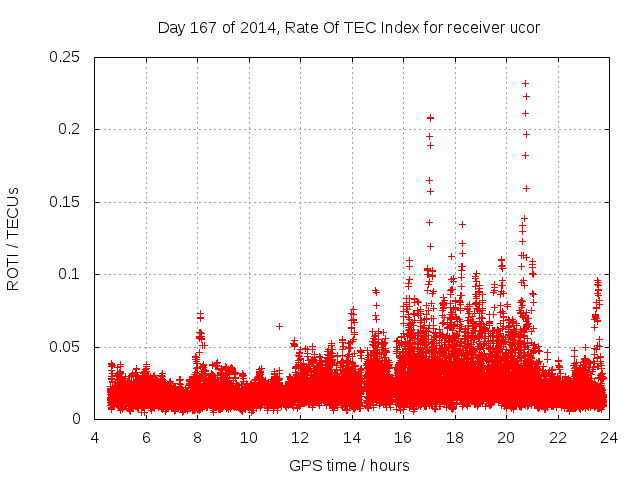 Day 167 of 2014, Rate Of TEC Index for receiver ucor

ROTI / TECUs

0.25
0.2
0.15
0.1
0.05
0

4 6 8 10 12 14 16 18 20 22 24

GPS time / hours